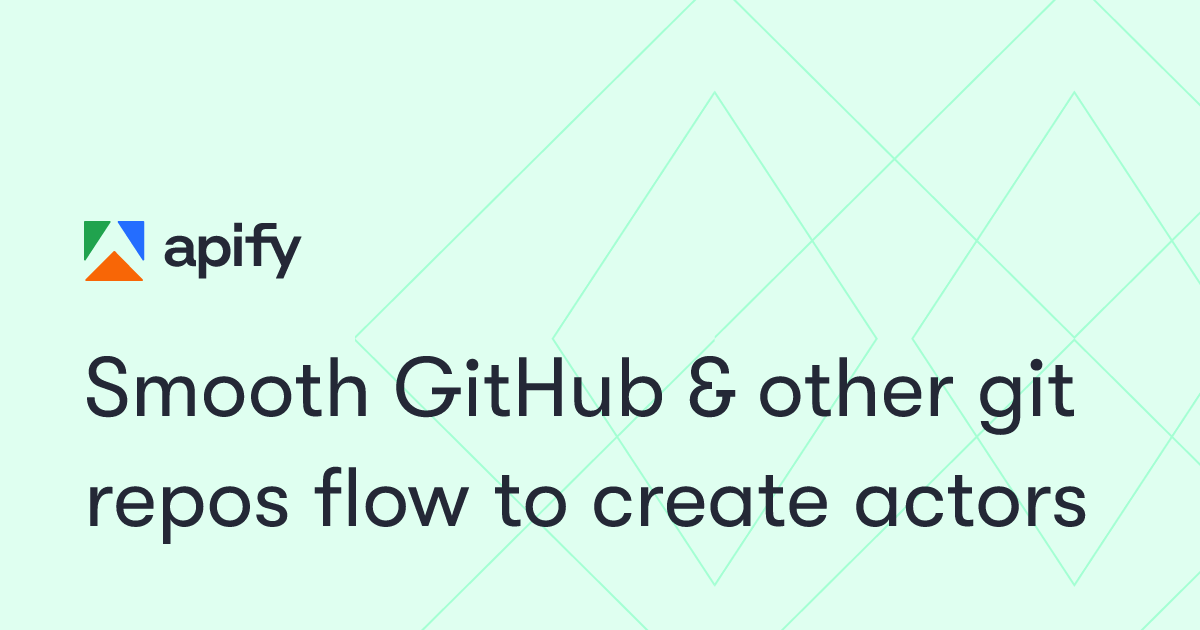 apify

Smooth GitHub & other git repos flow to create actors